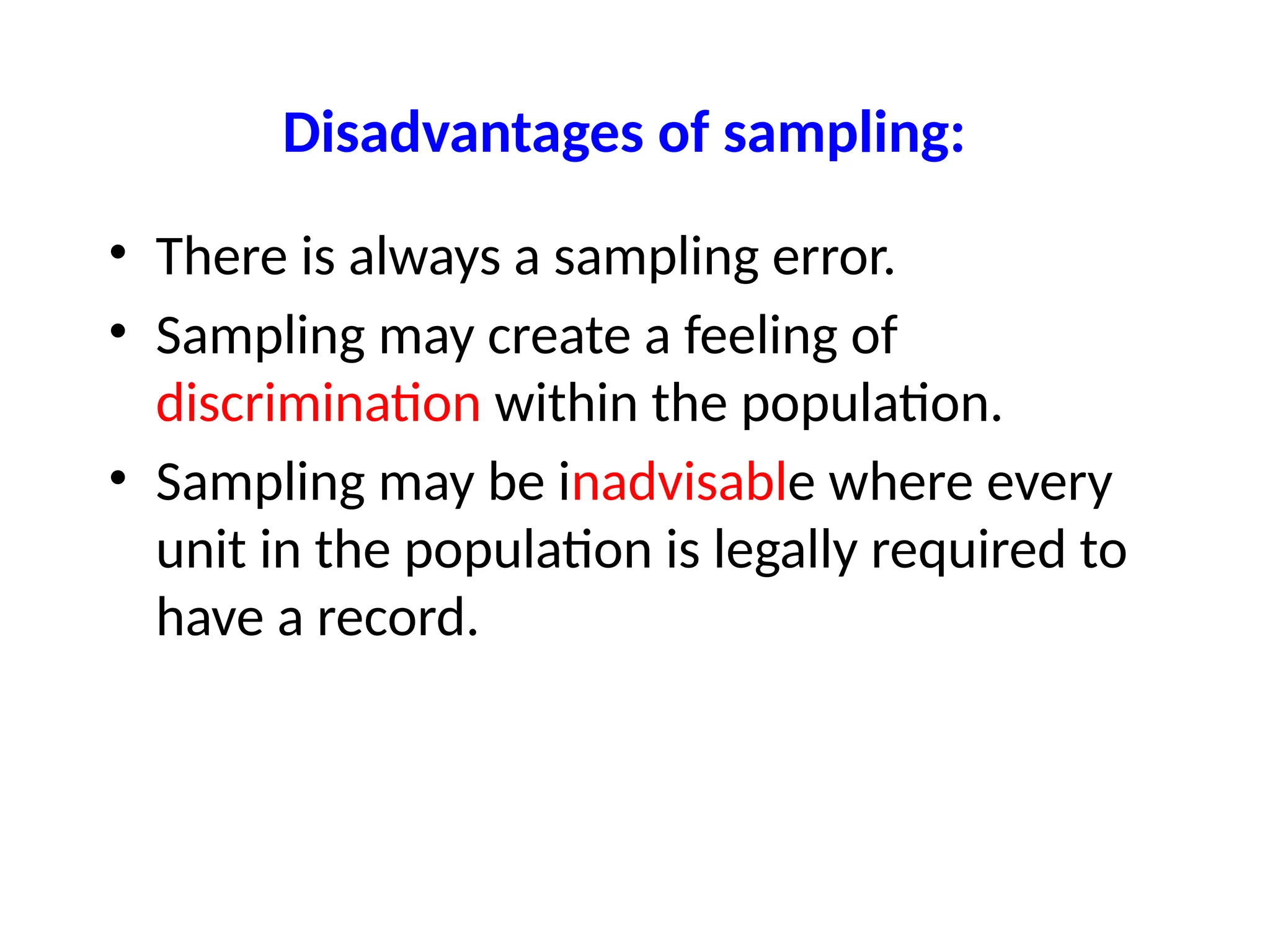 Disadvantages of sampling:

• There is always a sampling error.
• Sampling may create a feeling of discrimination within the population.
• Sampling may be inadvisable where every unit in the population is legally required to have a record.